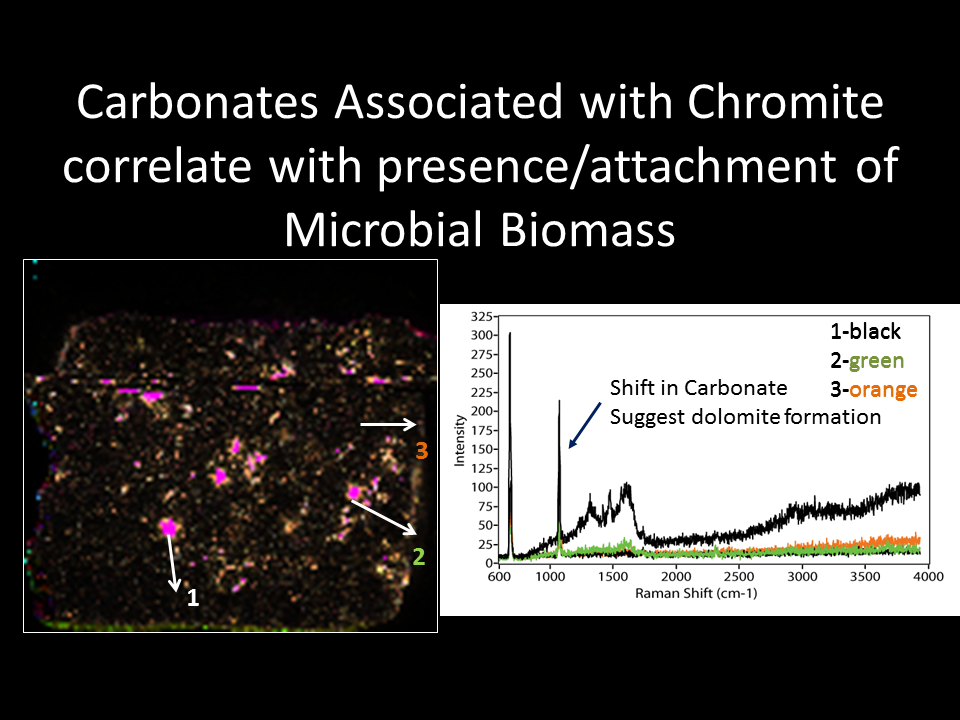 Carbonates Associated with Chromite correlate with presence/attachment of Microbial Biomass

3

2

1

325
300
275
250
225
200
175
150
125
100
75
50
25
0

Intensity

600 1000 1500 2000 2500 3000 3500 4000

Raman Shift (cm-1)

Shift in Carbonate
Suggest dolomite formation

1-black
2-green
3-orange